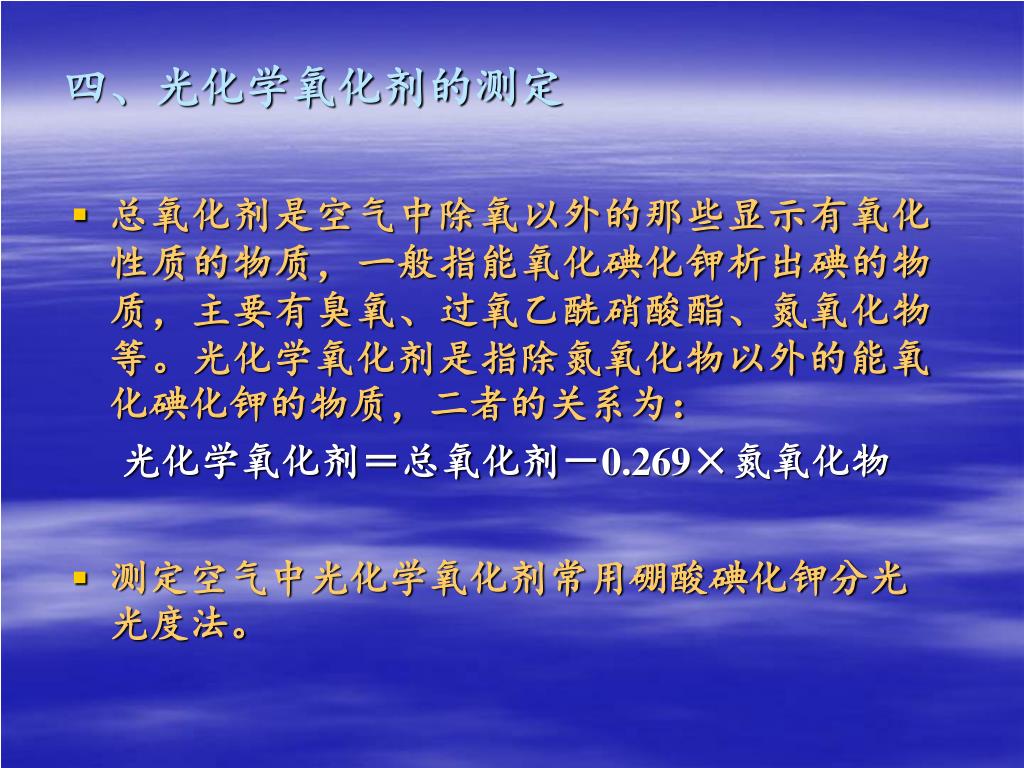 四、光化学氧化剂的测定

▪ 总氧化剂是空气中除氧以外的那些显示有氧化性质的物质，一般指能氧化碘化钾析出碘的物质，主要有臭氧、过氧乙酰硝酸酯、氮氧化物等。光化学氧化剂是指除氮氧化物以外的能氧化碘化钾的物质，二者的关系为：

光化学氧化剂＝总氧化剂－0.269×氮氧化物

▪ 测定空气中光化学氧化剂常用硼酸碘化钾分光光度法。